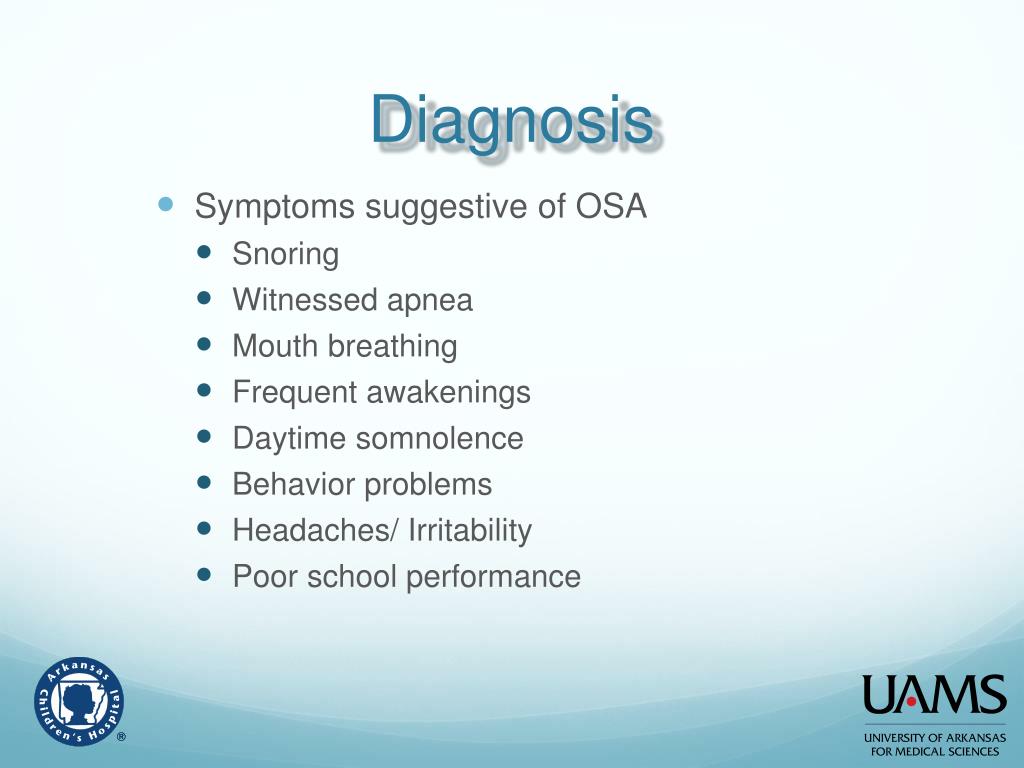 Diagnosis

- Symptoms suggestive of OSA
  - Snoring
  - Witnessed apnea
  - Mouth breathing
  - Frequent awakenings
  - Daytime somnolence
  - Behavior problems
  - Headaches/ Irritability
  - Poor school performance

Arkansas Children's Hospital ®

UAMS
UNIVERSITY OF ARKANSAS FOR MEDICAL SCIENCES